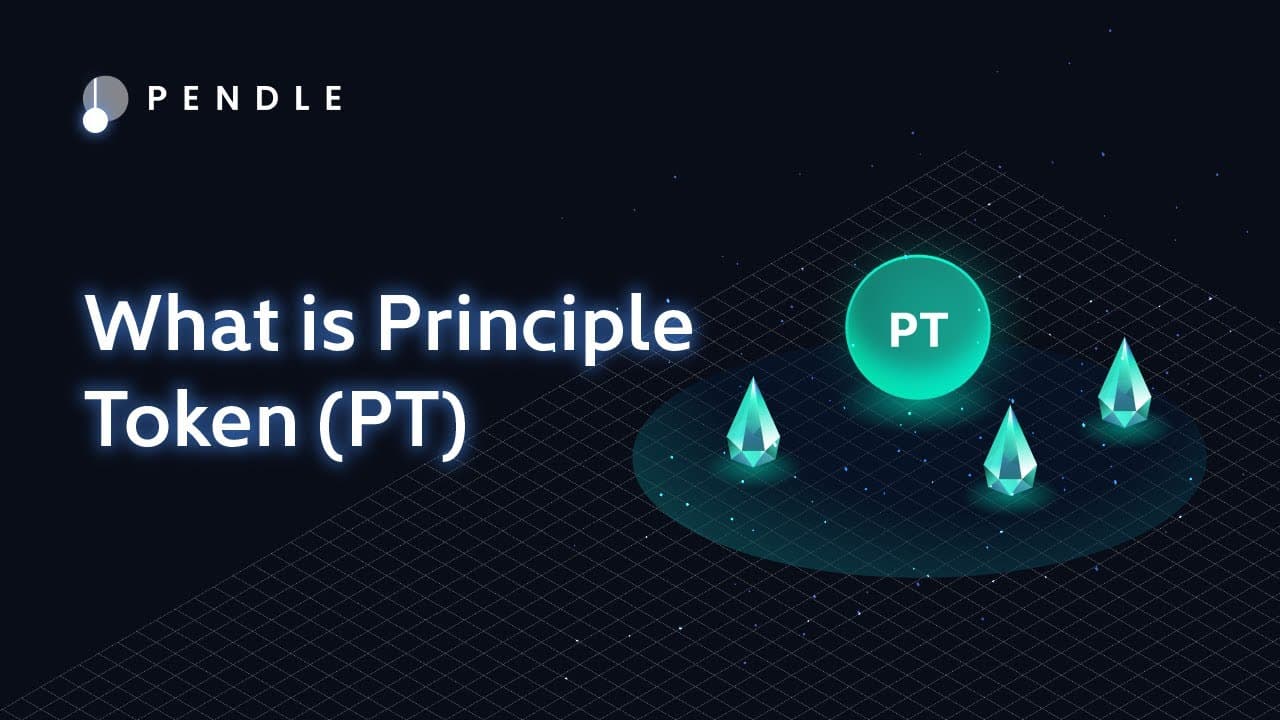 PENDLE

What is Principle Token (PT)

PT